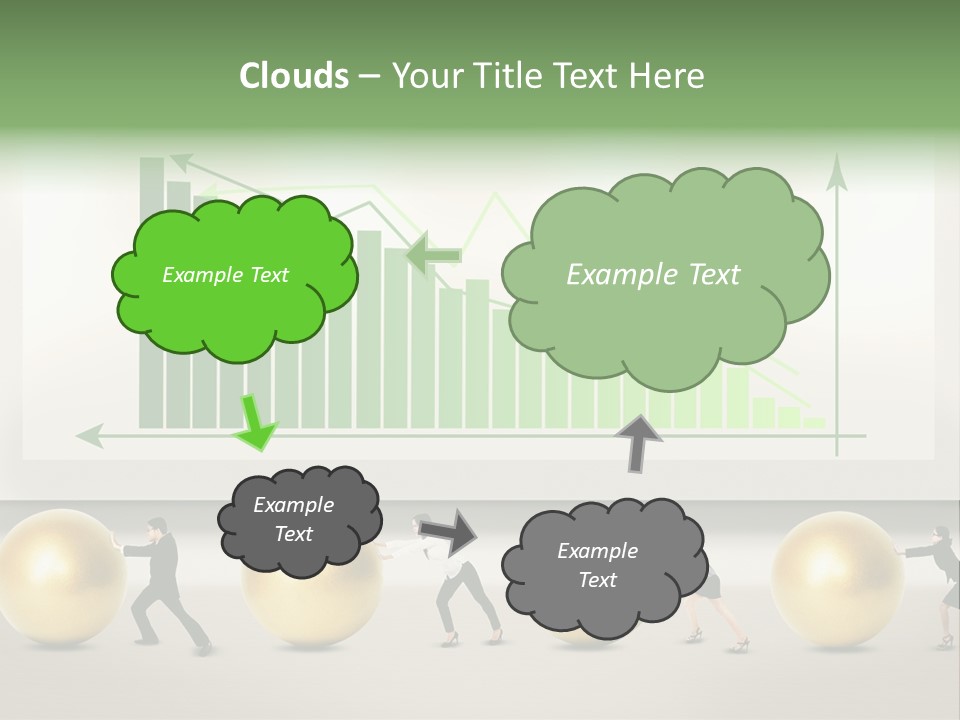 Clouds – Your Title Text Here

Example Text

Example Text

Example Text

Example Text